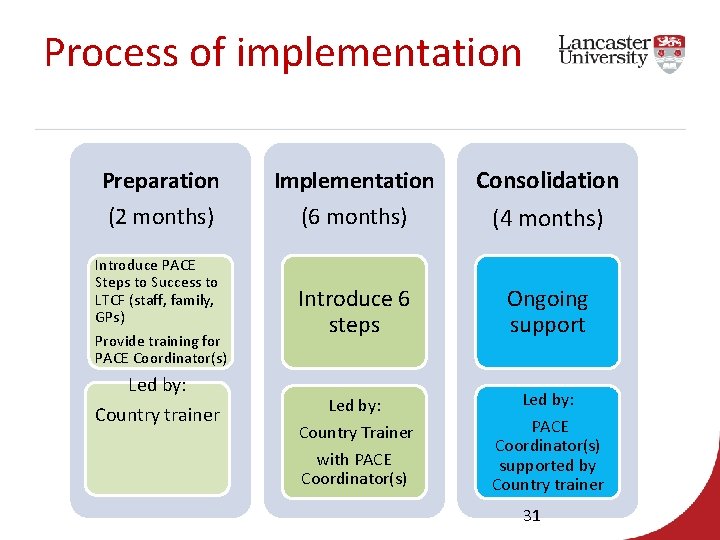 Process of implementation

Lancaster University

Preparation

(2 months)

Introduce PACE Steps to Success to LTCF (staff, family, GPs)

Provide training for PACE Coordinator(s)

Led by:

Country trainer

Implementation

(6 months)

Introduce 6 steps

Led by:

Country Trainer

with PACE Coordinator(s)

Consolidation

(4 months)

Ongoing support

Led by:

PACE Coordinator(s) supported by Country trainer

31